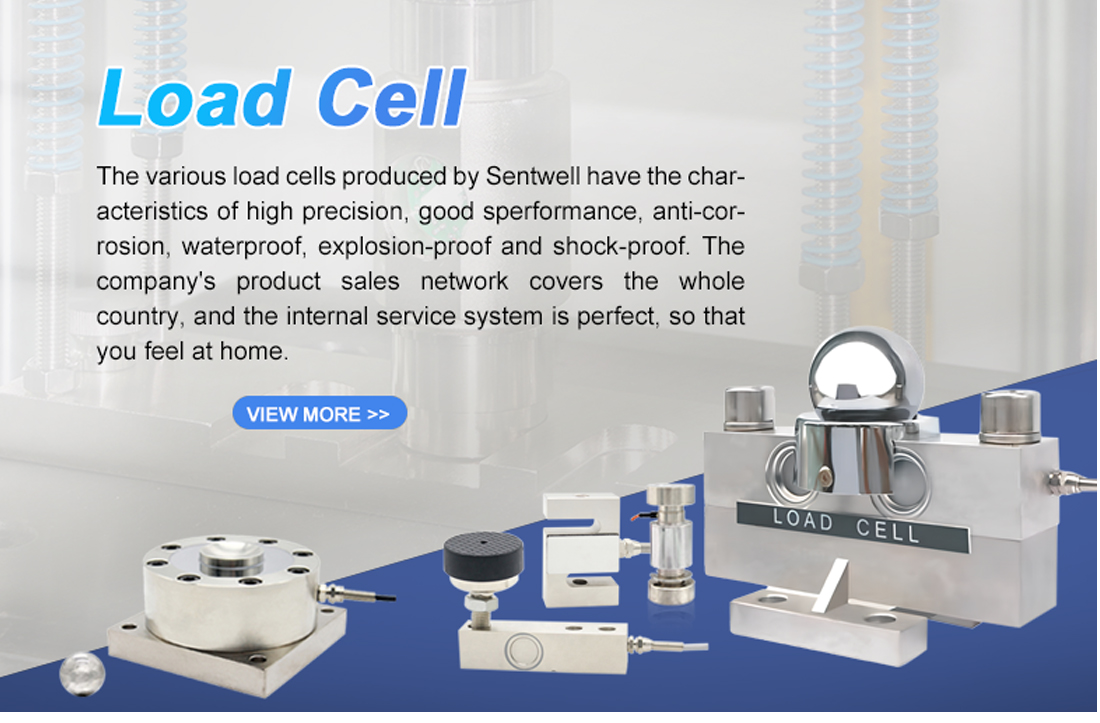 Load Cell

The various load cells produced by Sentwell have the characteristics of high precision, good sperformance, anti-corrosion, waterproof, explosion-proof and shock-proof. The company's product sales network covers the whole country, and the internal service system is perfect, so that you feel at home.

VIEW MORE >>

LOAD CELL